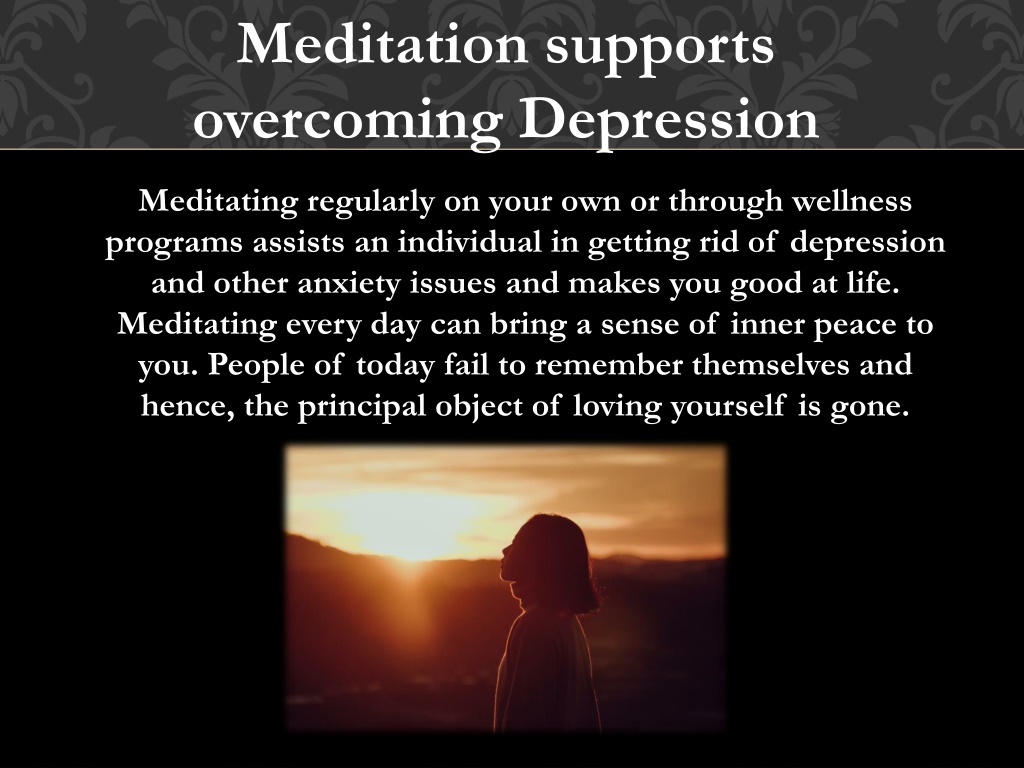 Meditation supports overcoming Depression

Meditating regularly on your own or through wellness programs assists an individual in getting rid of depression and other anxiety issues and makes you good at life. Meditating every day can bring a sense of inner peace to you. People of today fail to remember themselves and hence, the principal object of loving yourself is gone.